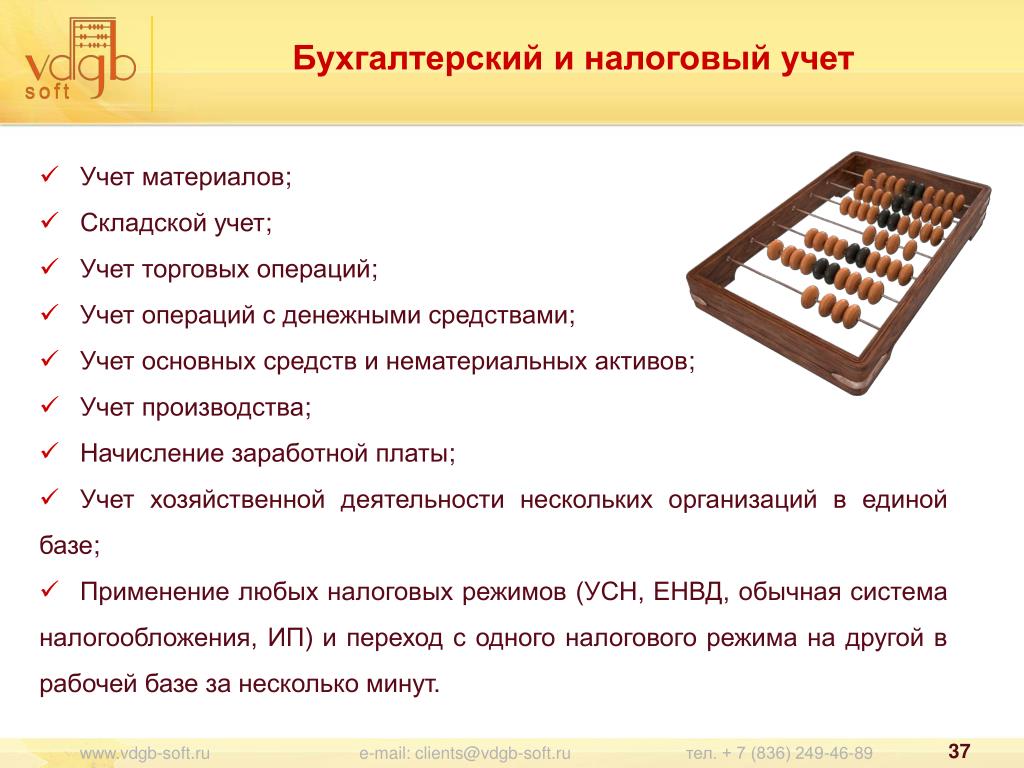 vdgb soft

Бухгалтерский и налоговый учет

✓ Учет материалов;
✓ Складской учет;
✓ Учет торговых операций;
✓ Учет операций с денежными средствами;
✓ Учет основных средств и нематериальных активов;
✓ Учет производства;
✓ Начисление заработной платы;
✓ Учет хозяйственной деятельности нескольких организаций в единой базе;
✓ Применение любых налоговых режимов (УСН, ЕНВД, обычная система налогообложения, ИП) и переход с одного налогового режима на другой в рабочей базе за несколько минут.

www.vdgb-soft.ru e-mail: clients@vdgb-soft.ru тел. + 7 (836) 249-46-89 37